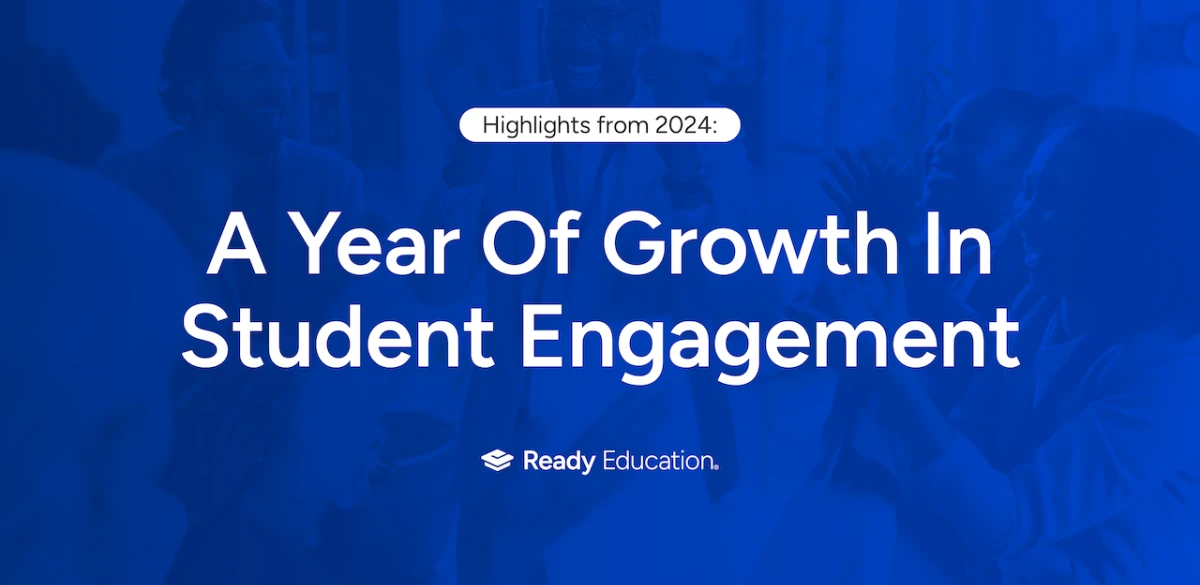 Highlights from 2024:

A Year Of Growth In Student Engagement

Ready Education